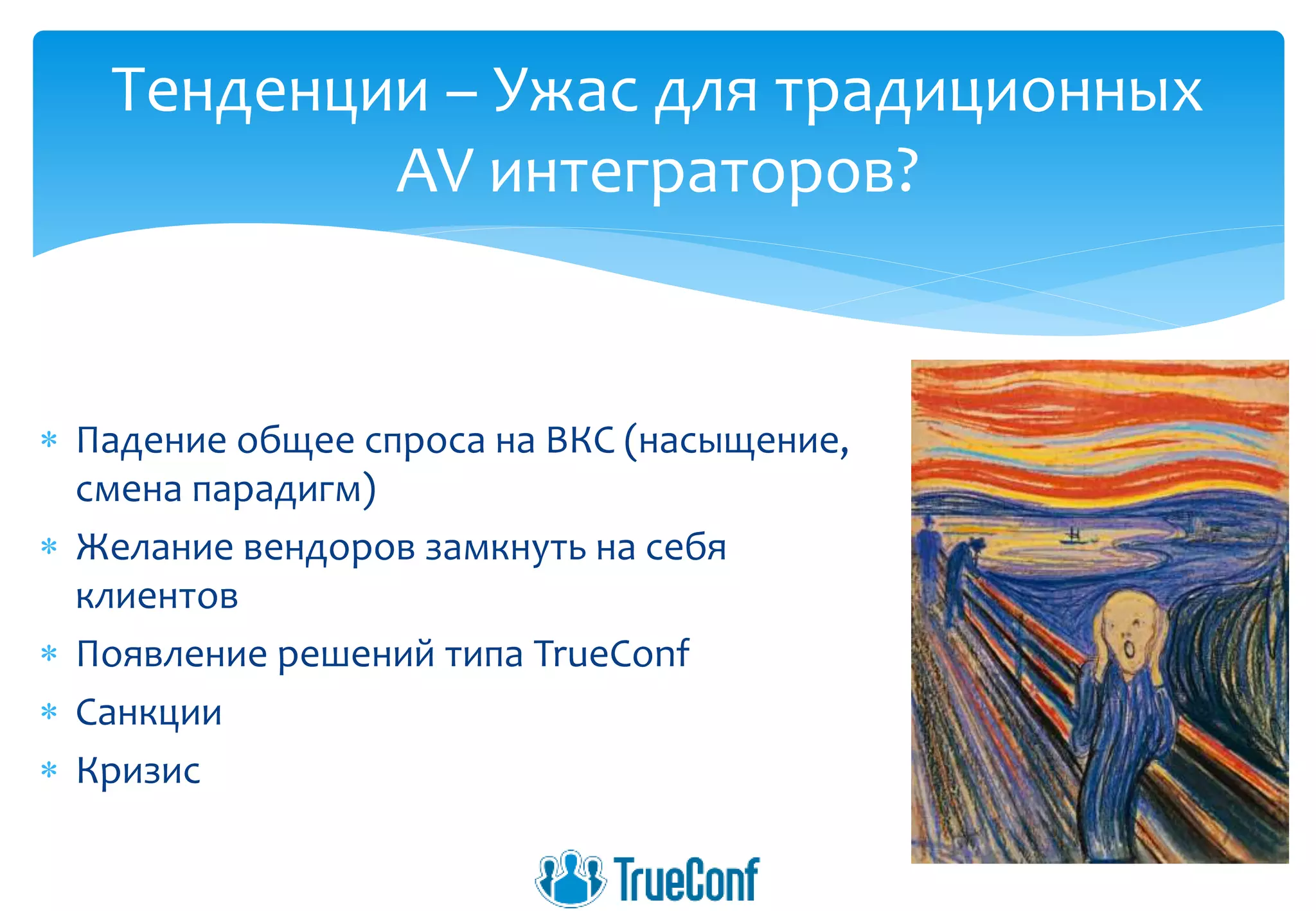 Тенденции – Ужас для традиционных AV интеграторов?

* Падение общее спроса на ВКС (насыщение, смена парадигм)
* Желание вендоров замкнуть на себя клиентов
* Появление решений типа TrueConf
* Санкции
* Кризис

TrueConf